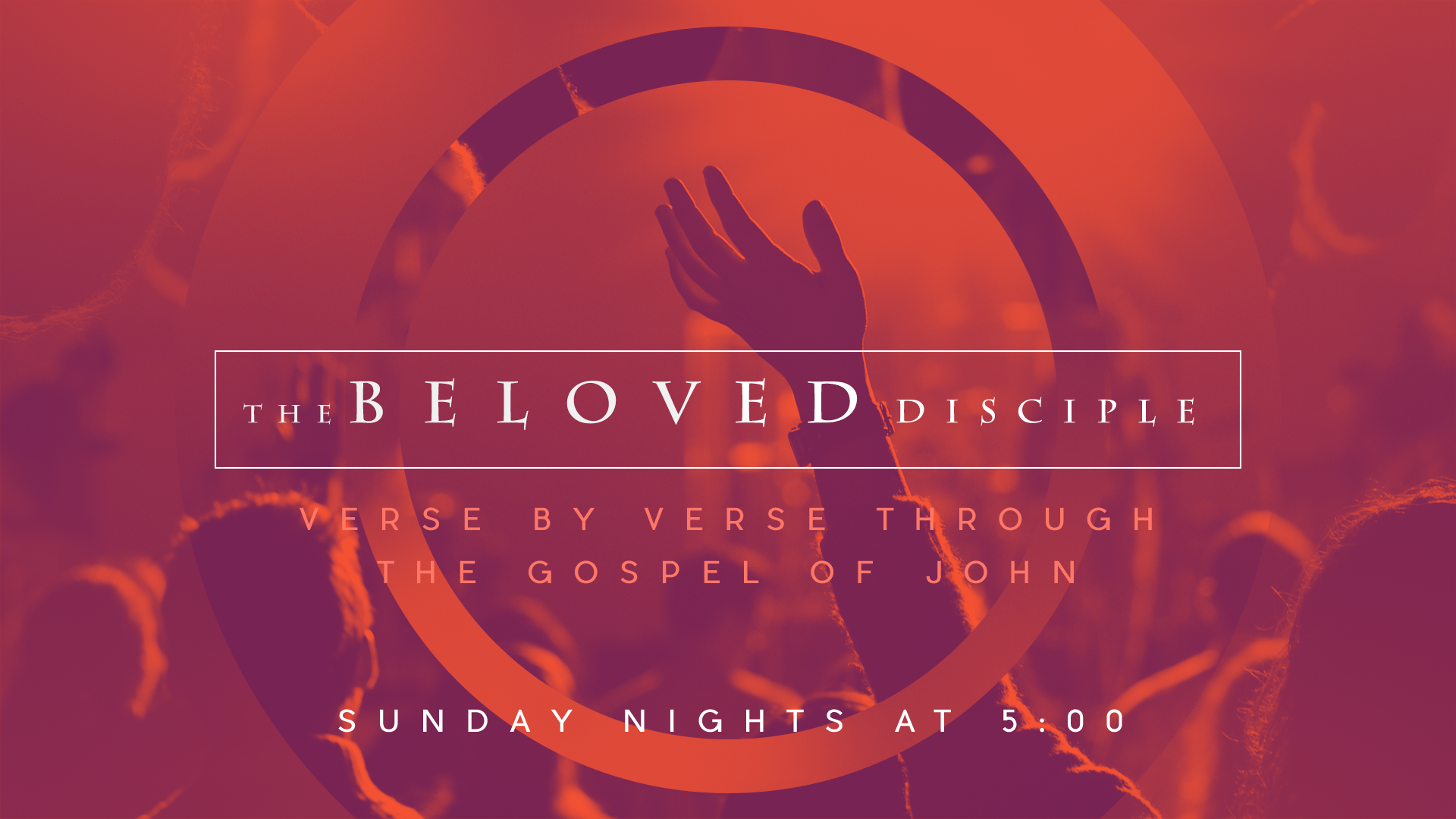 THE BELOVED DISCIPLE

VERSE BY VERSE THROUGH THE GOSPEL OF JOHN

SUNDAY NIGHTS AT 5:00